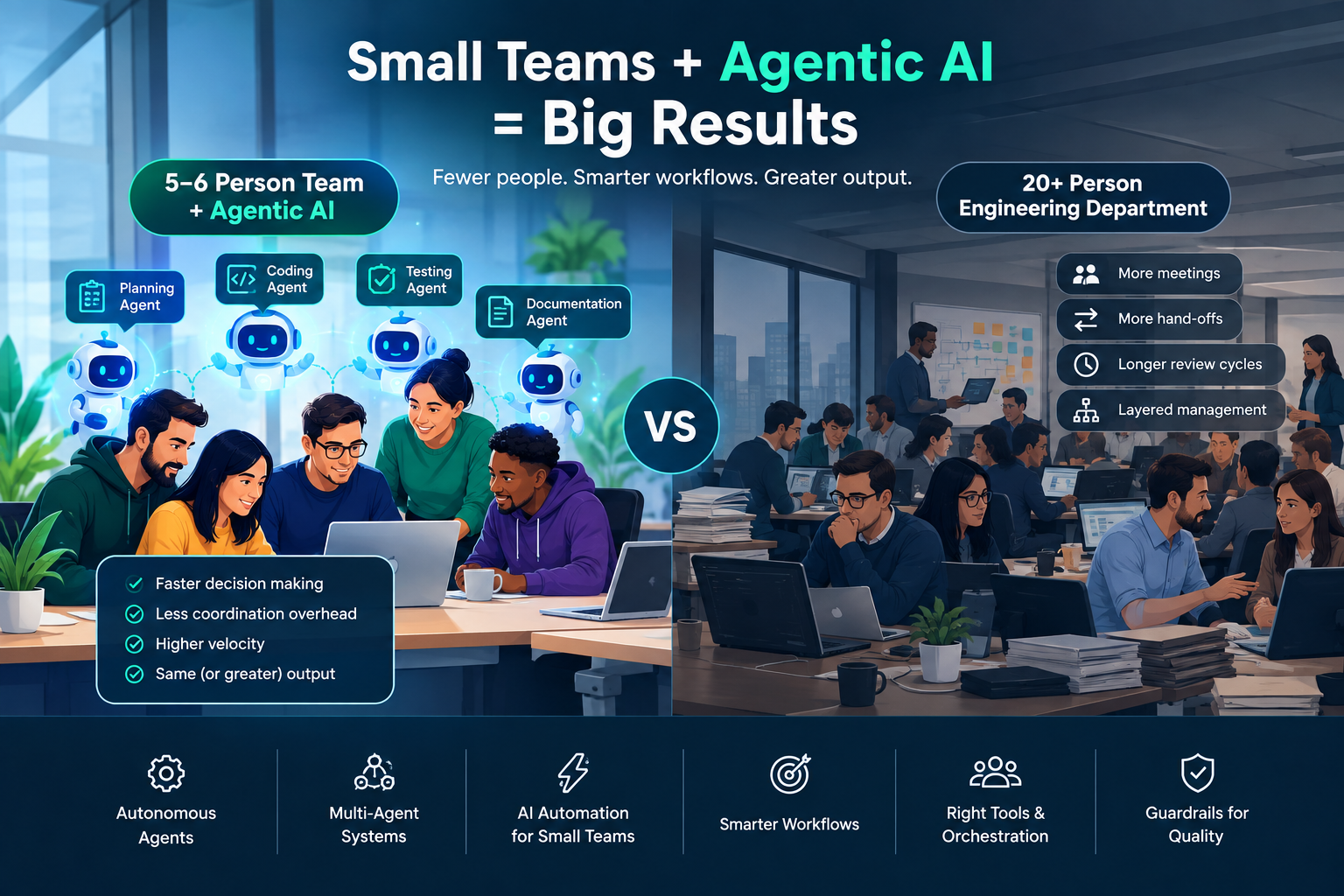 Small Teams + Agentic AI
= Big Results

Fewer people. Smarter workflows. Greater output.

5–6 Person Team
+ Agentic AI

Planning Agent

Coding Agent

Testing Agent

Documentation Agent

✓ Faster decision making
✓ Less coordination overhead
✓ Higher velocity
✓ Same (or greater) output

VS

20+ Person
Engineering Department

More meetings

More hand-offs

Longer review cycles

Layered management

Autonomous Agents

Multi-Agent Systems

AI Automation for Small Teams

Smarter Workflows

Right Tools & Orchestration

Guardrails for Quality